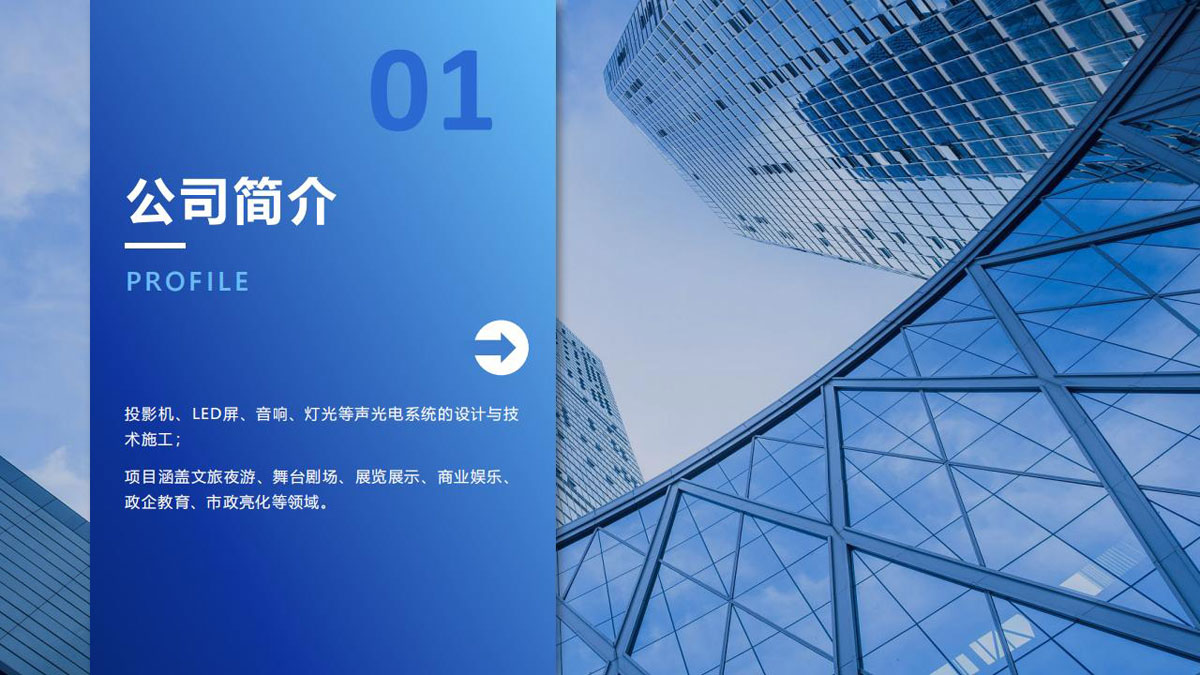 01

公司简介

PROFILE

投影机、LED屏、音响、灯光等声光电系统的设计与技术施工；

项目涵盖文旅夜游、舞台剧场、展览展示、商业娱乐、政企教育、市政亮化等领域。